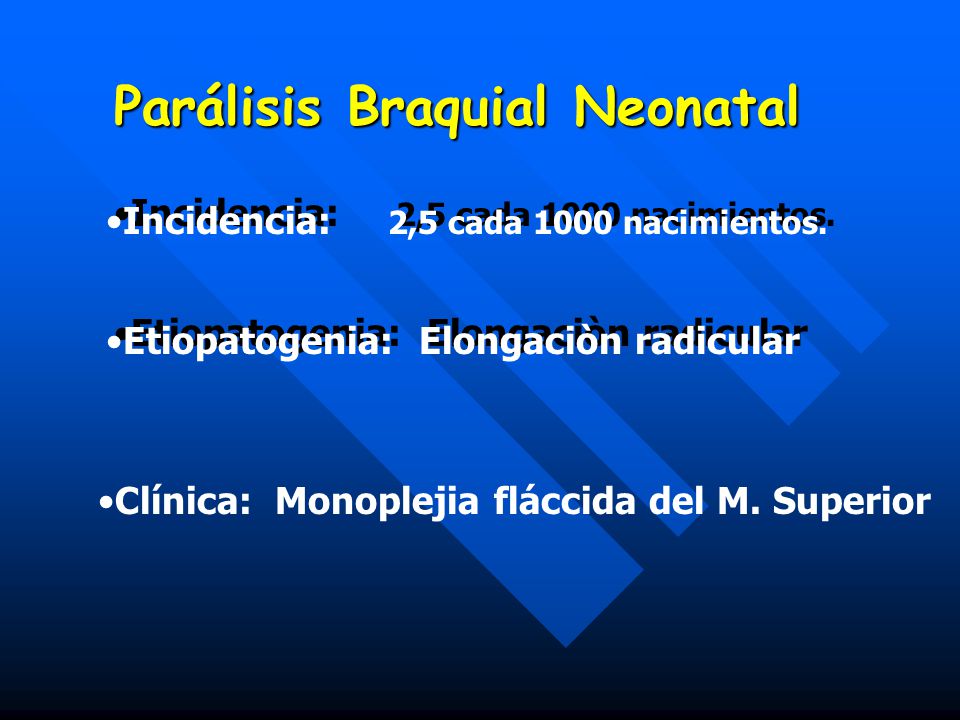 Parálisis Braquial Neonatal

•Incidencia: 2,5 cada 1000 nacimientos.

•Etiopatogenia: Elongaciòn radicular

•Clínica: Monoplejia fláccida del M. Superior